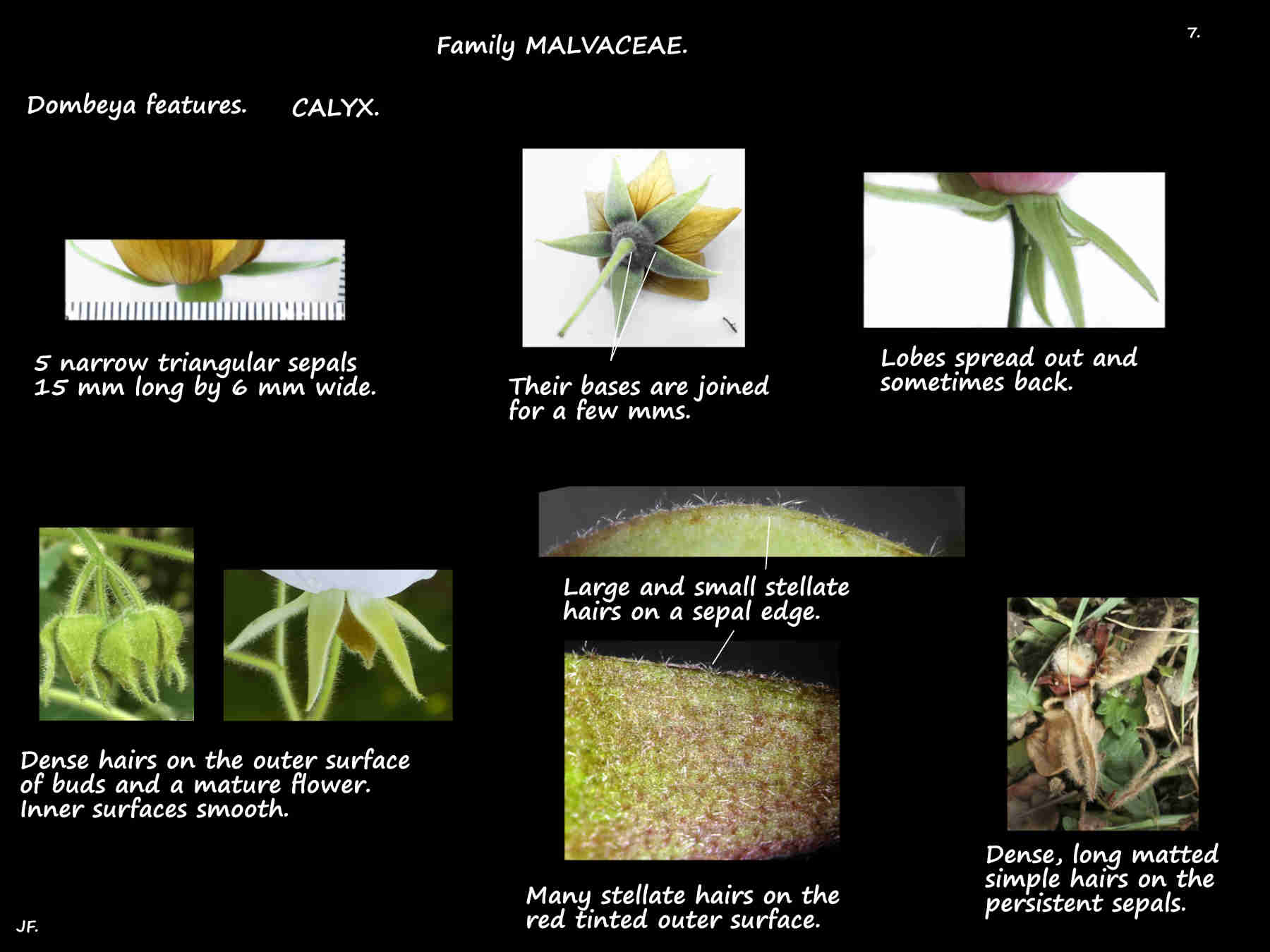 Family MALVACEAE.

7.

Dombeya features. CALYX.

5 narrow triangular sepals 15 mm long by 6 mm wide.

Their bases are joined for a few mms.

Lobes spread out and sometimes back.

Large and small stellate hairs on a sepal edge.

Dense hairs on the outer surface of buds and a mature flower. Inner surfaces smooth.

Many stellate hairs on the red tinted outer surface.

Dense, long matted simple hairs on the persistent sepals.

JF.